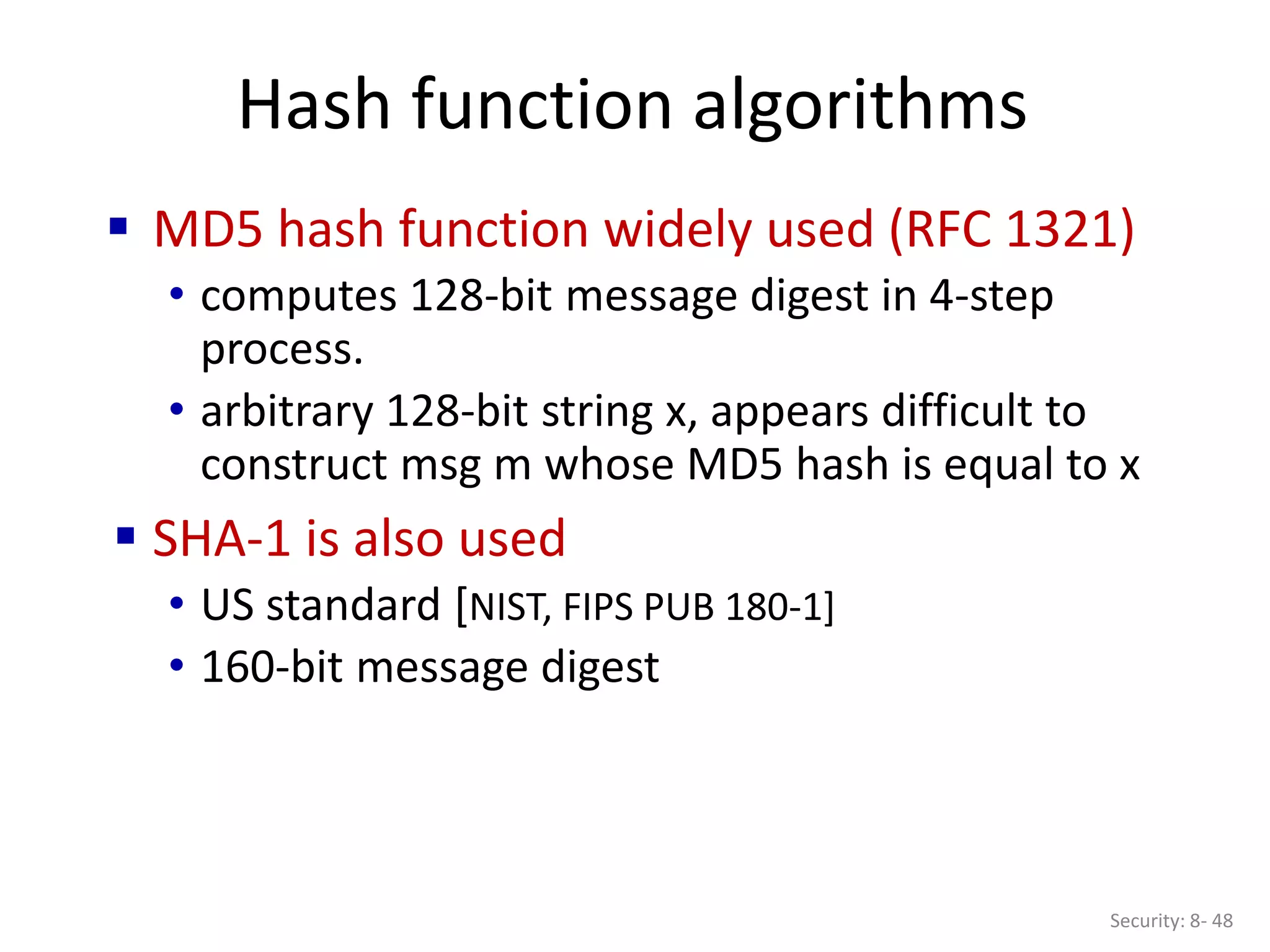 Hash function algorithms

▪ MD5 hash function widely used (RFC 1321)
• computes 128-bit message digest in 4-step process.
• arbitrary 128-bit string x, appears difficult to construct msg m whose MD5 hash is equal to x

▪ SHA-1 is also used
• US standard [NIST, FIPS PUB 180-1]
• 160-bit message digest

Security: 8- 48